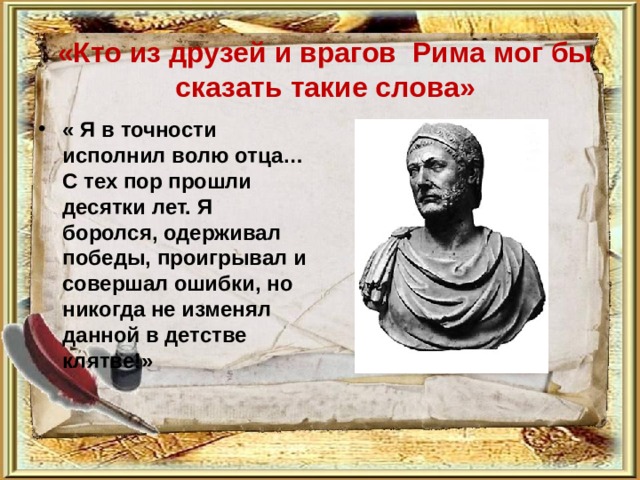 «Кто из друзей и врагов Рима мог бы сказать такие слова»

• « Я в точности исполнил волю отца... С тех пор прошли десятки лет. Я боролся, одерживал победы, проигрывал и совершал ошибки, но никогда не изменял данной в детстве клятве!»